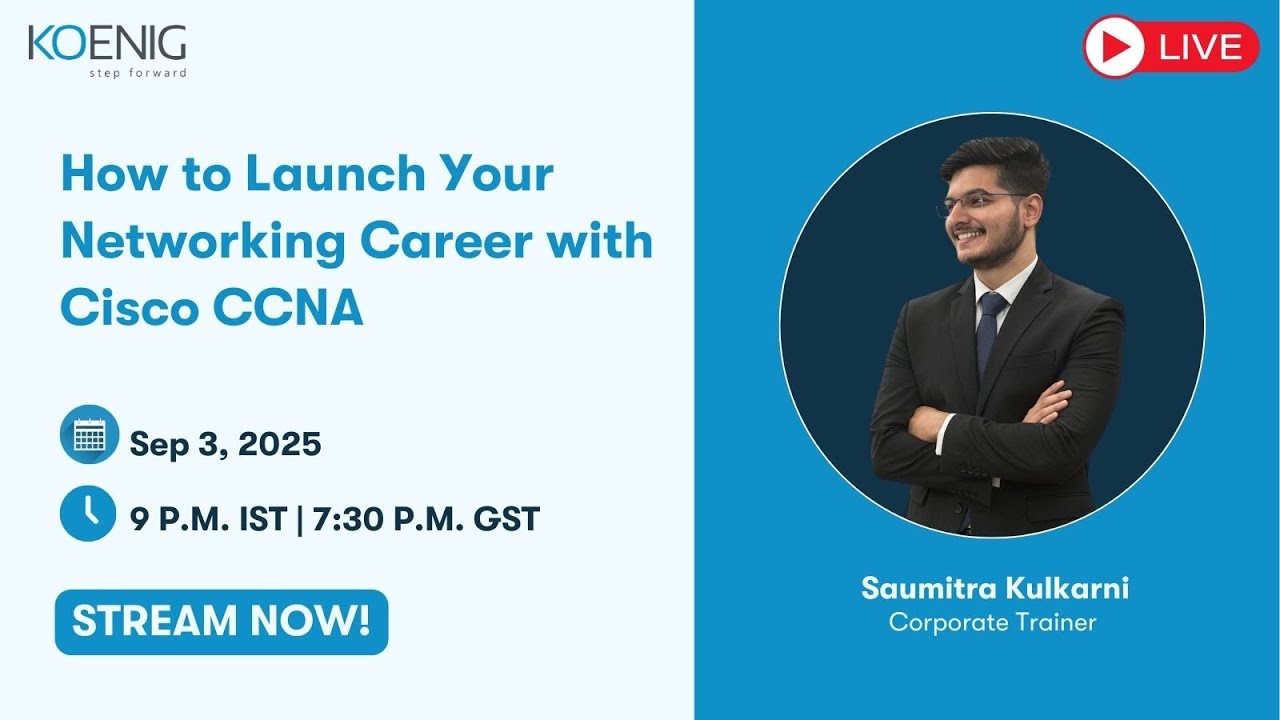 KOENIG
step forward

How to Launch Your Networking Career with Cisco CCNA

Sep 3, 2025

9 P.M. IST | 7:30 P.M. GST

STREAM NOW!

LIVE

Saumitra Kulkarni
Corporate Trainer